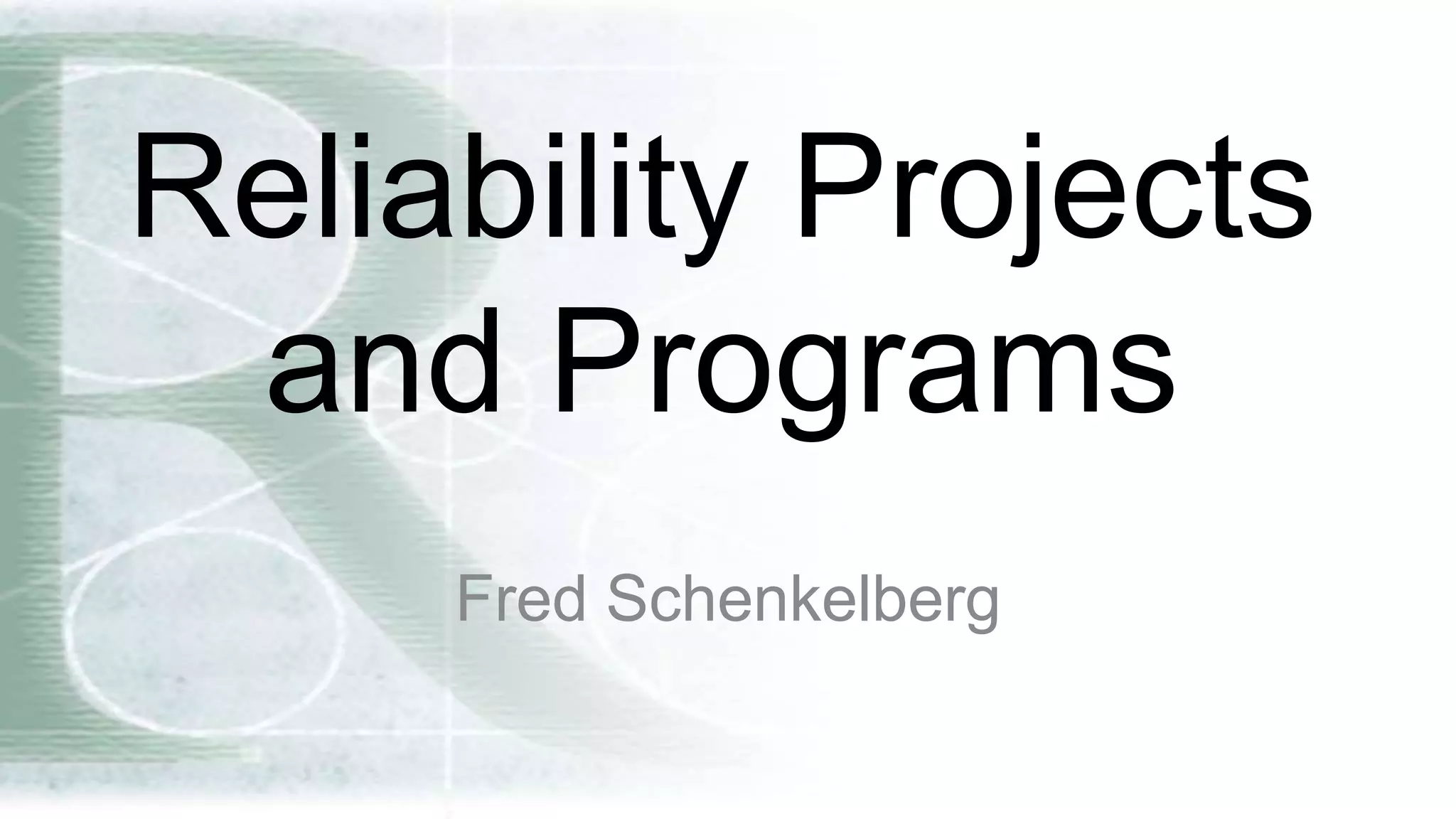 Reliability Projects and Programs

Fred Schenkelberg